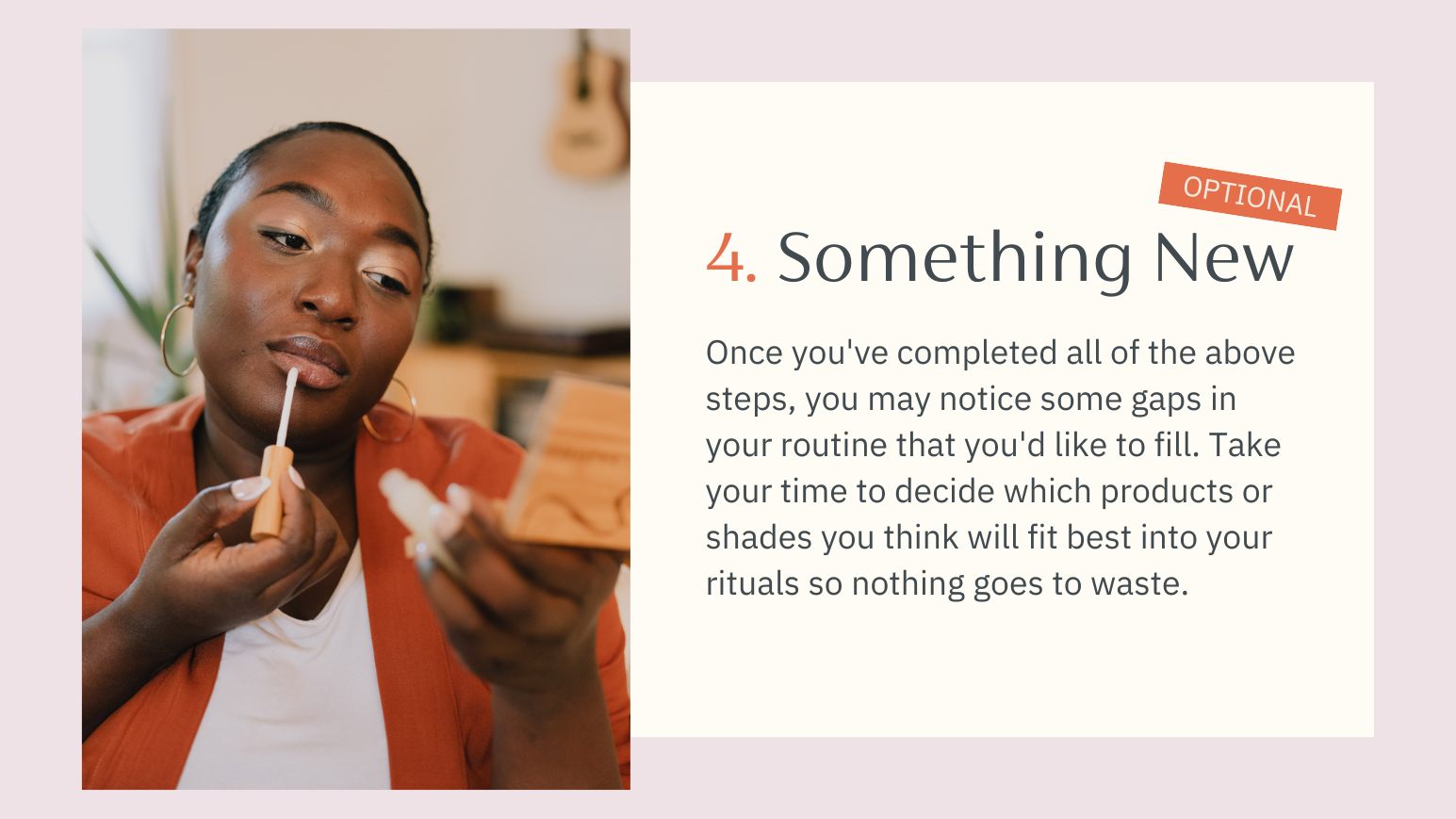 OPTIONAL

4. Something New

Once you've completed all of the above steps, you may notice some gaps in your routine that you'd like to fill. Take your time to decide which products or shades you think will fit best into your rituals so nothing goes to waste.